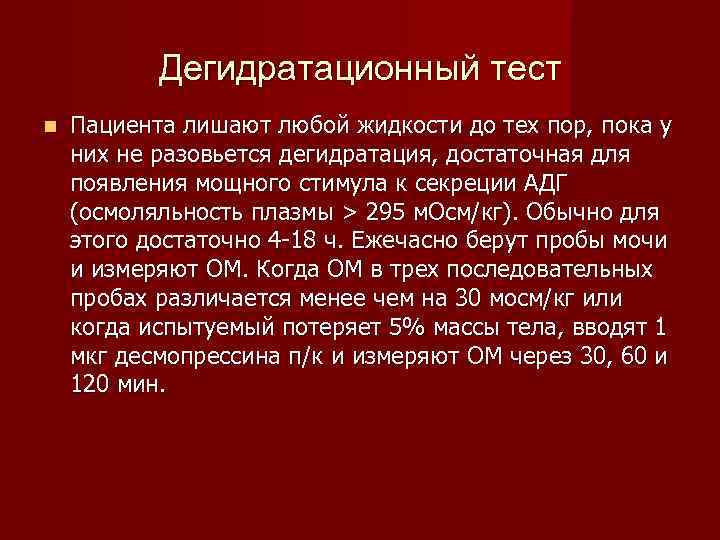 Дегидратационный тест

Пациента лишают любой жидкости до тех пор, пока у них не разовьется дегидратация, достаточная для появления мощного стимула к секреции АДГ (осмоляльность плазмы > 295 мОсм/кг). Обычно для этого достаточно 4-18 ч. Ежечасно берут пробы мочи и измеряют ОМ. Когда ОМ в трех последовательных пробах различается менее чем на 30 мосм/кг или когда испытуемый потеряет 5% массы тела, вводят 1 мкг десмопрессина п/к и измеряют ОМ через 30, 60 и 120 мин.